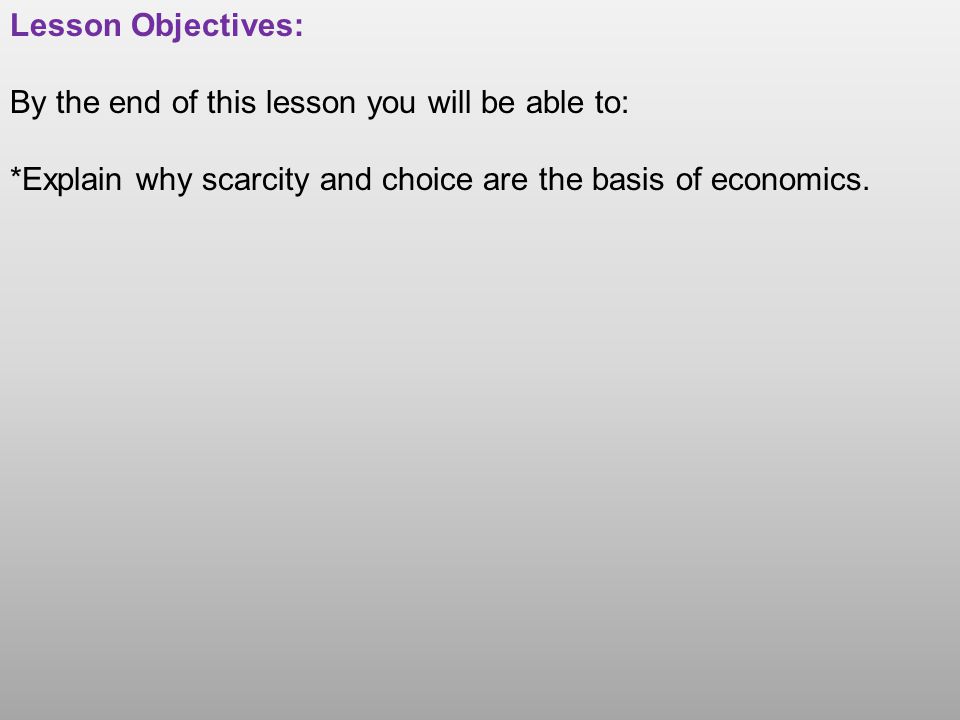 Lesson Objectives:

By the end of this lesson you will be able to:

*Explain why scarcity and choice are the basis of economics.